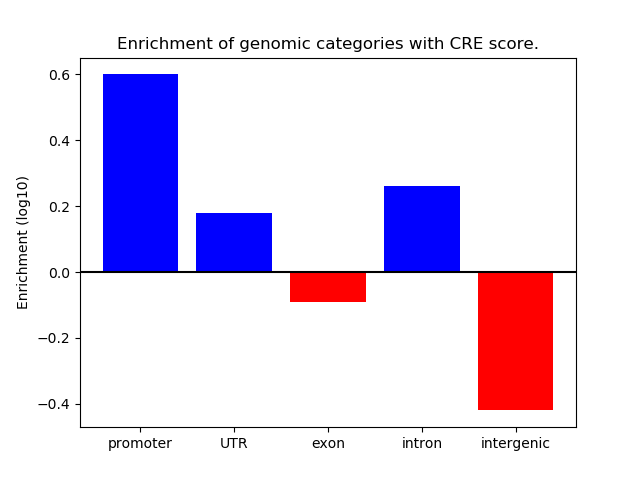 Enrichment of genomic categories with CRE score.

Enrichment (log10)

0.6
0.4
0.2
0.0
−0.2
−0.4

promoter
UTR
exon
intron
intergenic